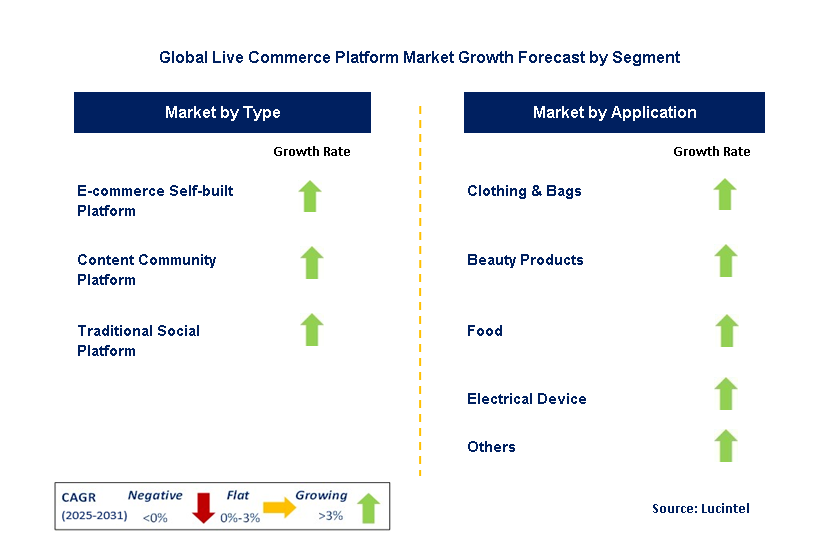 Global Live Commerce Platform Market Growth Forecast by Segment

Market by Type

Growth Rate

E-commerce Self-built Platform

Content Community Platform

Traditional Social Platform

Market by Application

Growth Rate

Clothing & Bags

Beauty Products

Food

Electrical Device

Others

CAGR (2025-2031)
Negative <0%
Flat 0%-3%
Growing >3%

Source: Lucintel